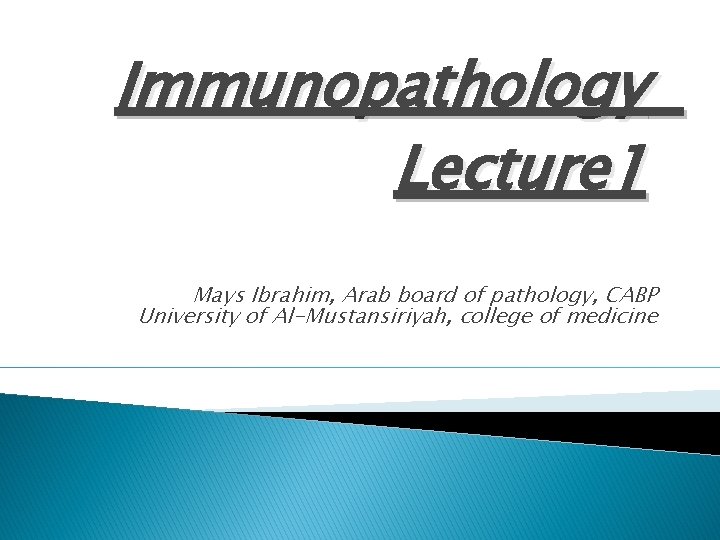 Immunopathology
Lecture1

Mays Ibrahim, Arab board of pathology, CABP
University of Al-Mustansiriyah, college of medicine